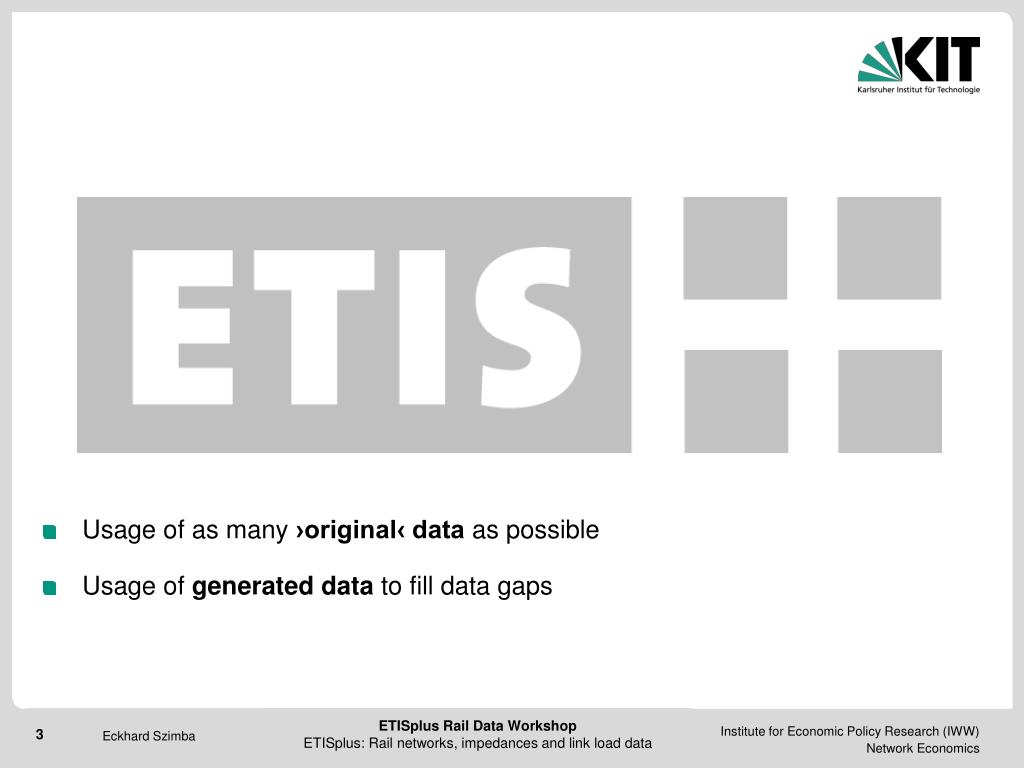 KIT
Karlsruher Institut für Technologie

ETIS

Usage of as many ›original‹ data as possible

Usage of generated data to fill data gaps

3 Eckhard Szimba

ETISplus Rail Data Workshop
ETISplus: Rail networks, impedances and link load data

Institute for Economic Policy Research (IWW)
Network Economics